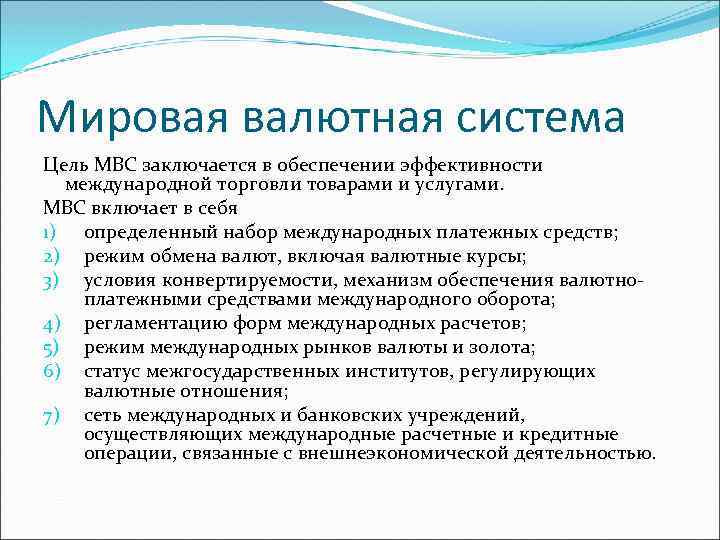 Мировая валютная система

Цель МВС заключается в обеспечении эффективности международной торговли товарами и услугами.

МВС включает в себя

1) определенный набор международных платежных средств;
2) режим обмена валют, включая валютные курсы;
3) условия конвертируемости, механизм обеспечения валютно-платежными средствами международного оборота;
4) регламентацию форм международных расчетов;
5) режим международных рынков валюты и золота;
6) статус межгосударственных институтов, регулирующих валютные отношения;
7) сеть международных и банковских учреждений, осуществляющих международные расчетные и кредитные операции, связанные с внешнеэкономической деятельностью.